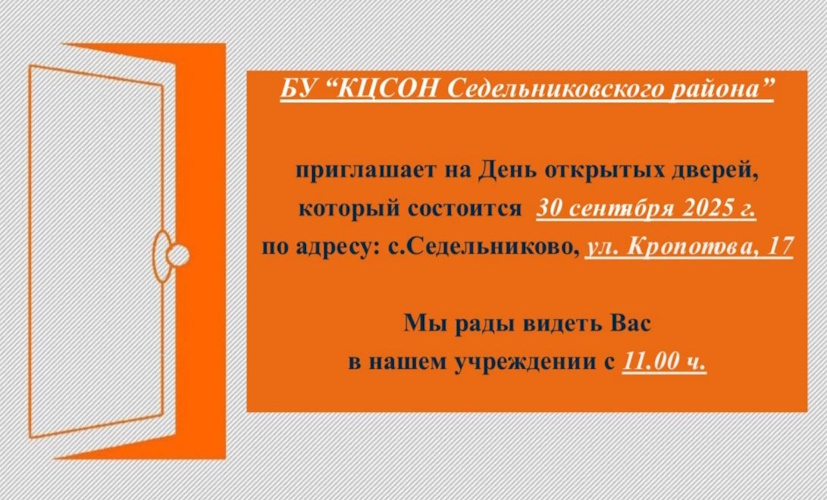 БУ “КЦСОН Седельниковского района”

приглашает на День открытых дверей, который состоится 30 сентября 2025 г. по адресу: с.Седельниково, ул. Кропотова, 17

Мы рады видеть Вас в нашем учреждении с 11.00 ч.